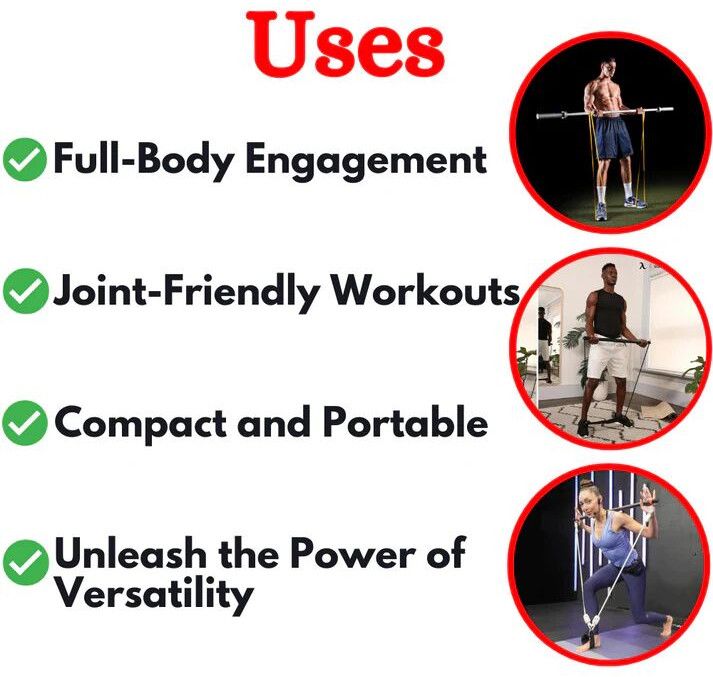 Uses

Full-Body Engagement

Joint-Friendly Workouts

Compact and Portable

Unleash the Power of Versatility